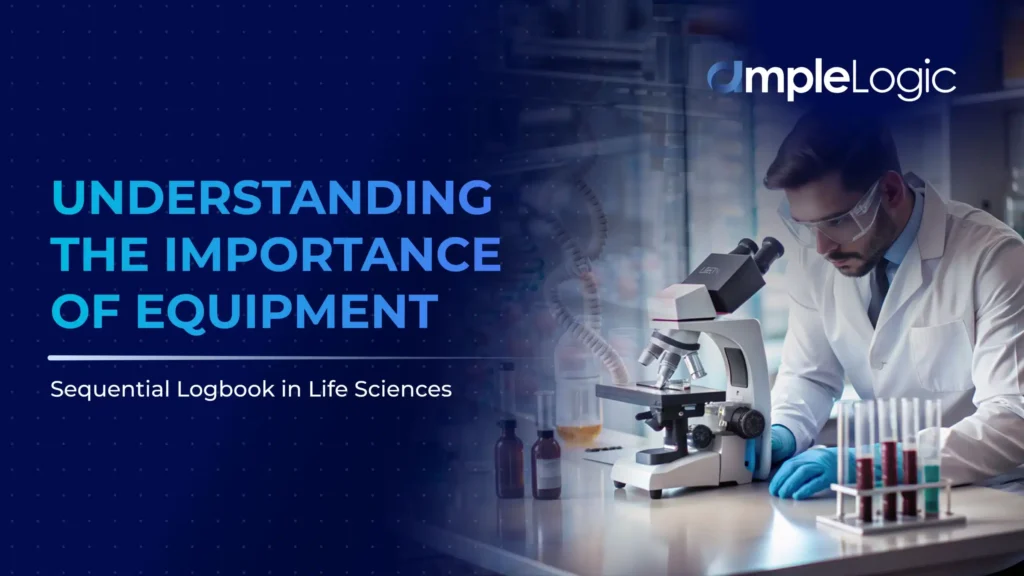 ampleLogic

UNDERSTANDING THE IMPORTANCE OF EQUIPMENT

Sequential Logbook in Life Sciences